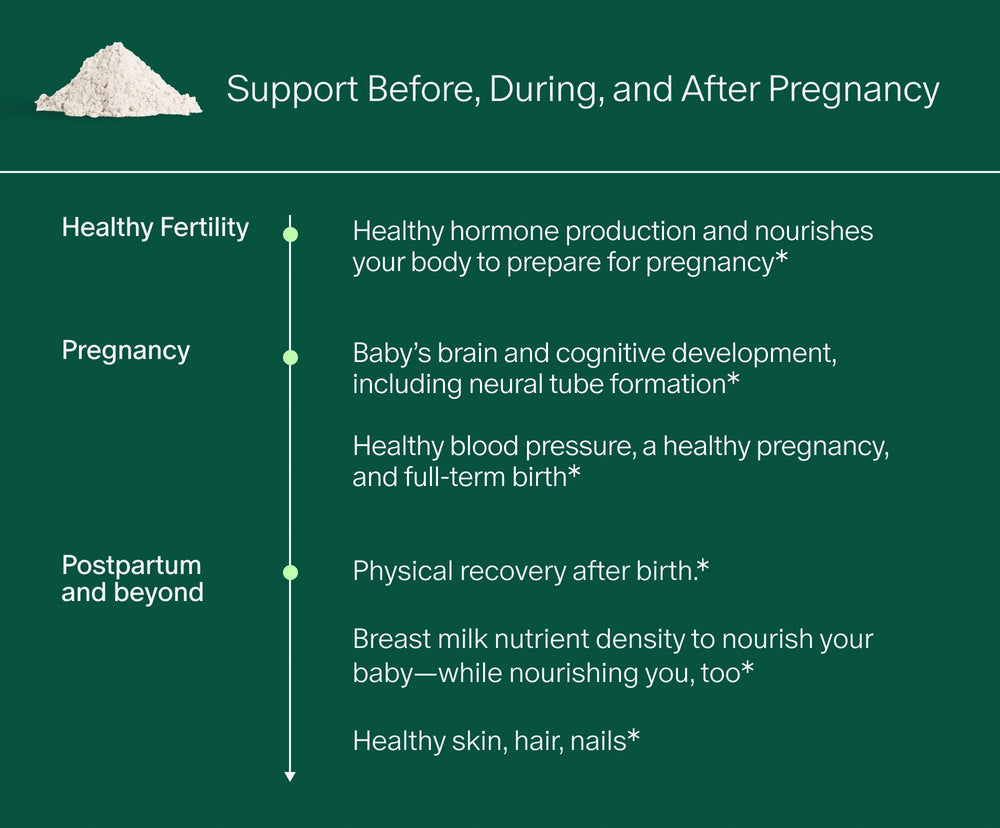 Support Before, During, and After Pregnancy

Healthy Fertility

Healthy hormone production and nourishes your body to prepare for pregnancy*

Pregnancy

Baby's brain and cognitive development, including neural tube formation*

Healthy blood pressure, a healthy pregnancy, and full-term birth*

Postpartum and beyond

Physical recovery after birth.*

Breast milk nutrient density to nourish your baby—while nourishing you, too*

Healthy skin, hair, nails*